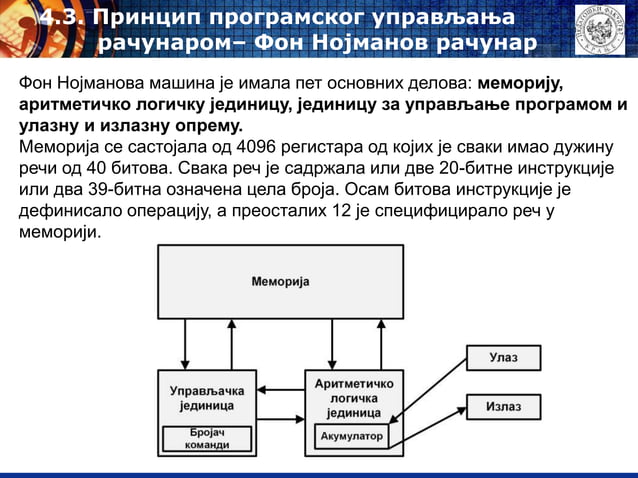 4.3. Принцип програмског управљања рачунаром– Фон Нојманов рачунар

Фон Нојманова машина је имала пет основних делова: меморију, аритметичко логичку јединицу, јединицу за управљање програмом и улазну и излазну опрему.
Меморија се састојала од 4096 регистара од којих је сваки имао дужину речи од 40 битова. Свака реч је садржала или две 20-битне инструкције или два 39-битна означена цела броја. Осам битова инструкције је дефинисало операцију, а преосталих 12 је специфицирало реч у меморији.

Меморија

Управљачка јединица

Бројач команди

Аритметичко логичка јединица

Акумулатор

Улаз

Излаз